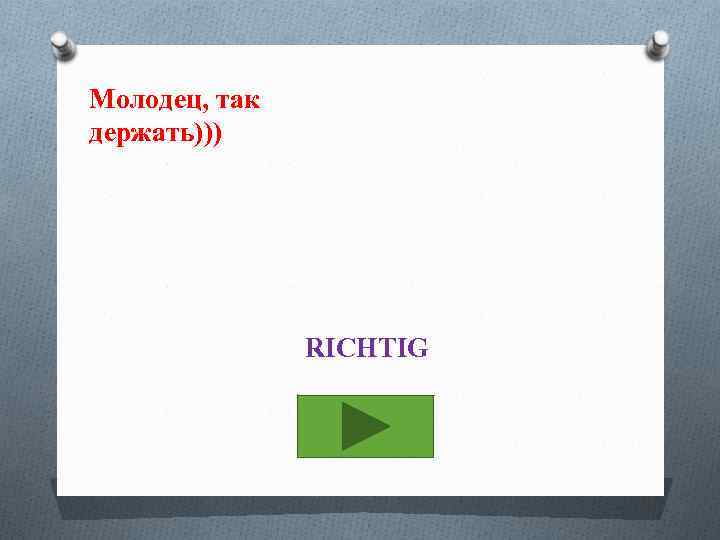 Молодец, так держать)))

RICHTIG